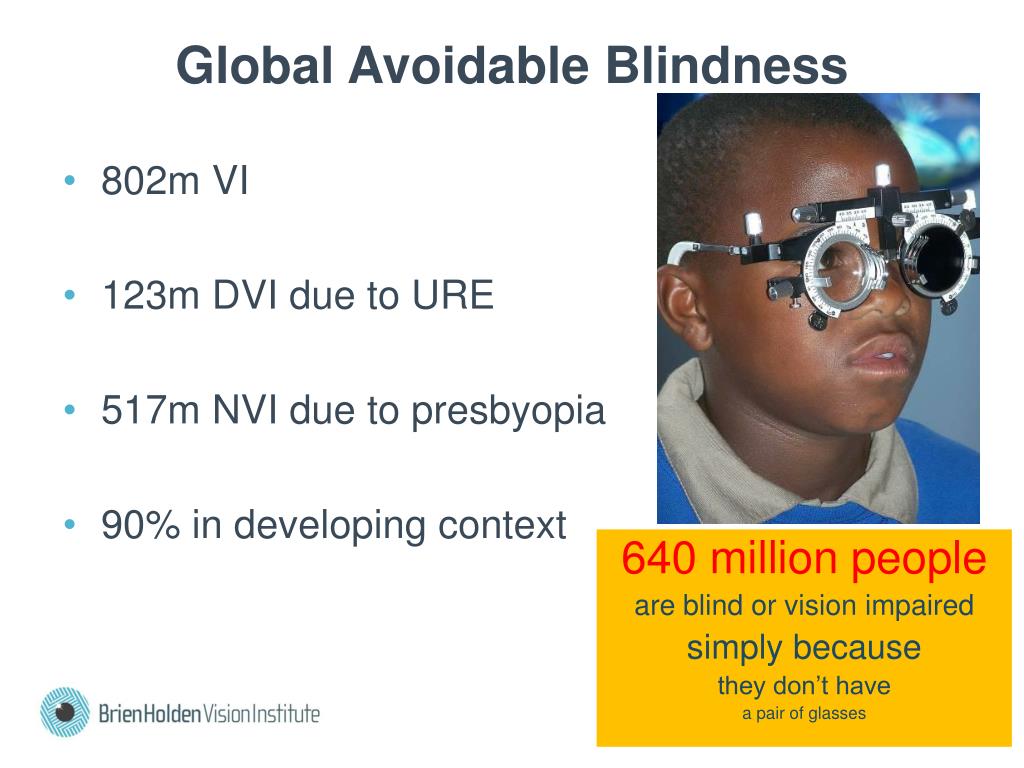 Global Avoidable Blindness

• 802m VI

• 123m DVI due to URE

• 517m NVI due to presbyopia

• 90% in developing context

640 million people
are blind or vision impaired
simply because
they don't have
a pair of glasses

BrienHoldenVisionInstitute